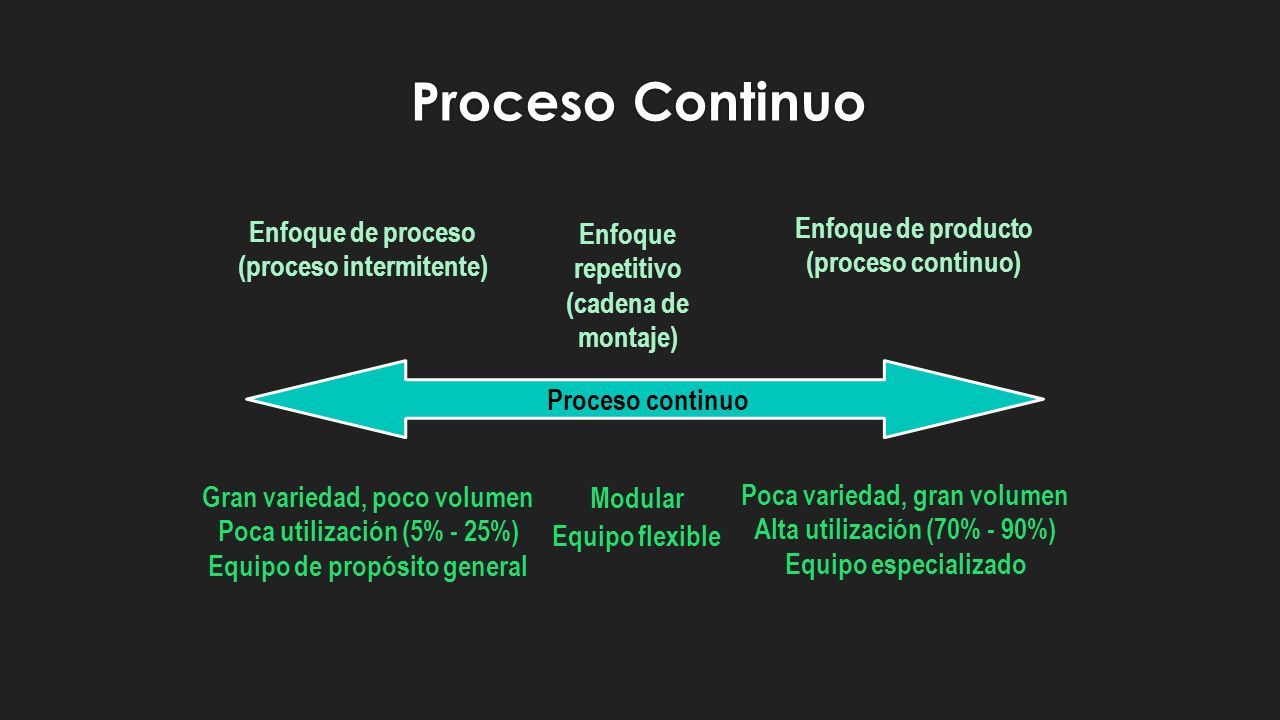 Proceso Continuo

Enfoque de proceso (proceso intermitente)

Enfoque repetitivo (cadena de montaje)

Enfoque de producto (proceso continuo)

Proceso continuo

Gran variedad, poco volumen
Poca utilización (5% - 25%)
Equipo de propósito general

Modular
Equipo flexible

Poca variedad, gran volumen
Alta utilización (70% - 90%)
Equipo especializado